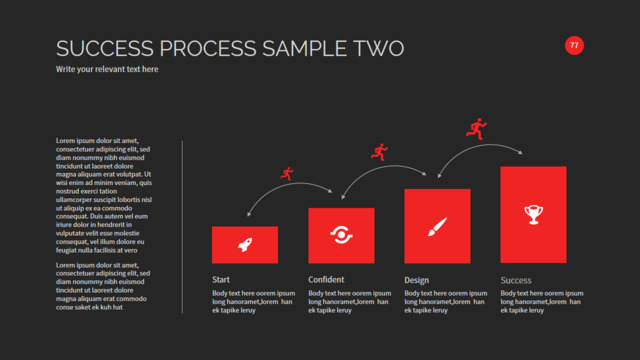 SUCCESS PROCESS SAMPLE TWO

77

Write your relevant text here

Lorem ipsum dolor sit amet, consectetuer adipiscing elit, sed diam nonummy nibh euismod tincidunt ut laoreet dolore magna aliquam erat volutpat. Ut wisi enim ad minim veniam, quis nostrud exerci tation ullamcorper suscipit lobortis nisl ut aliquip ex ea commodo consequat. Duis autem vel eum iriure dolor in hendrerit in vulputate velit esse molestie consequat, vel illum dolore eu feugiat nulla facilisis at vero

Lorem ipsum dolor sit amet, consectetuer adipiscing elit, sed diam nonummy nibh euismod tincidunt ut laoreet dolore magna aliquam erat commodo conse saket ek kuh hat

Start

Body text here oorem ipsum long hanoramet,lorem han ek tapike leruy

Confident

Body text here oorem ipsum long hanoramet,lorem han ek tapike leruy

Design

Body text here oorem ipsum long hanoramet,lorem han ek tapike leruy

Success

Body text here oorem ipsum long hanoramet,lorem han ek tapike leruy